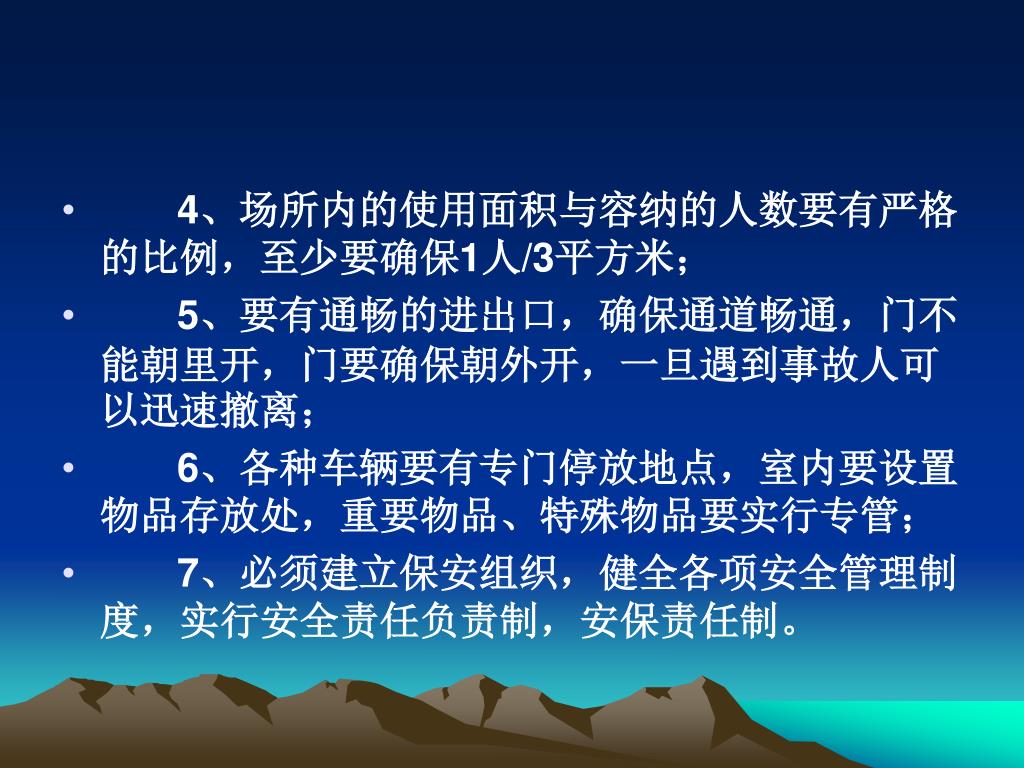 • 4、场所内的使用面积与容纳的人数要有严格的比例，至少要确保1人/3平方米；

• 5、要有通畅的进出口，确保通道畅通，门不能朝里开，门要确保朝外开，一旦遇到事故人可以迅速撤离；

• 6、各种车辆要有专门停放地点，室内要设置物品存放处，重要物品、特殊物品要实行专管；

• 7、必须建立保安组织，健全各项安全管理制度，实行安全责任负责制，安保责任制。